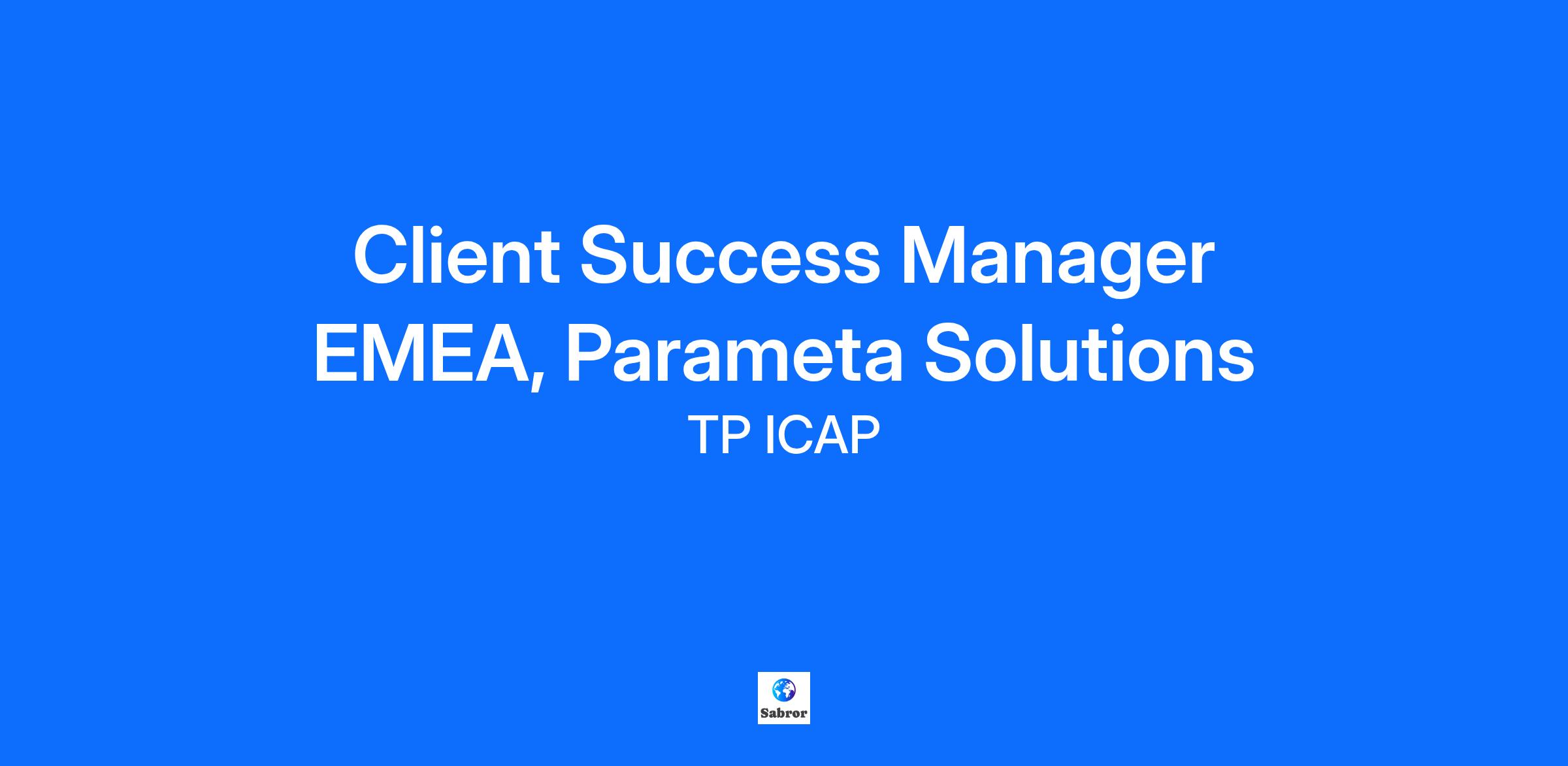 Client Success Manager EMEA, Parameta Solutions

TP ICAP

Sabror